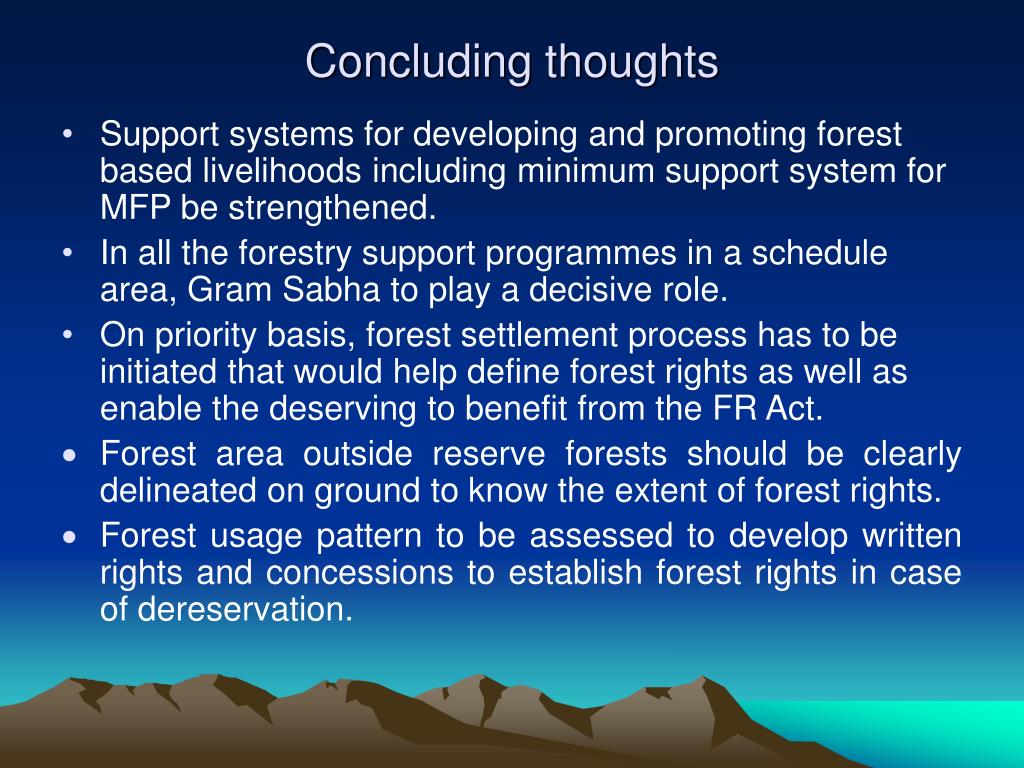 Concluding thoughts

• Support systems for developing and promoting forest based livelihoods including minimum support system for MFP be strengthened.
• In all the forestry support programmes in a schedule area, Gram Sabha to play a decisive role.
• On priority basis, forest settlement process has to be initiated that would help define forest rights as well as enable the deserving to benefit from the FR Act.
• Forest area outside reserve forests should be clearly delineated on ground to know the extent of forest rights.
• Forest usage pattern to be assessed to develop written rights and concessions to establish forest rights in case of dereservation.